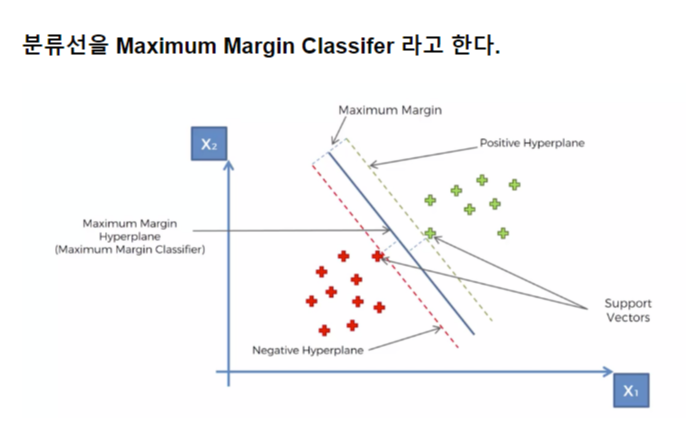 분류선을 Maximum Margin Classifer 라고 한다.

Maximum Margin

Positive Hyperplane

$X_2$

Maximum Margin Hyperplane (Maximum Margin Classifier)

Support Vectors

Negative Hyperplane

$X_1$